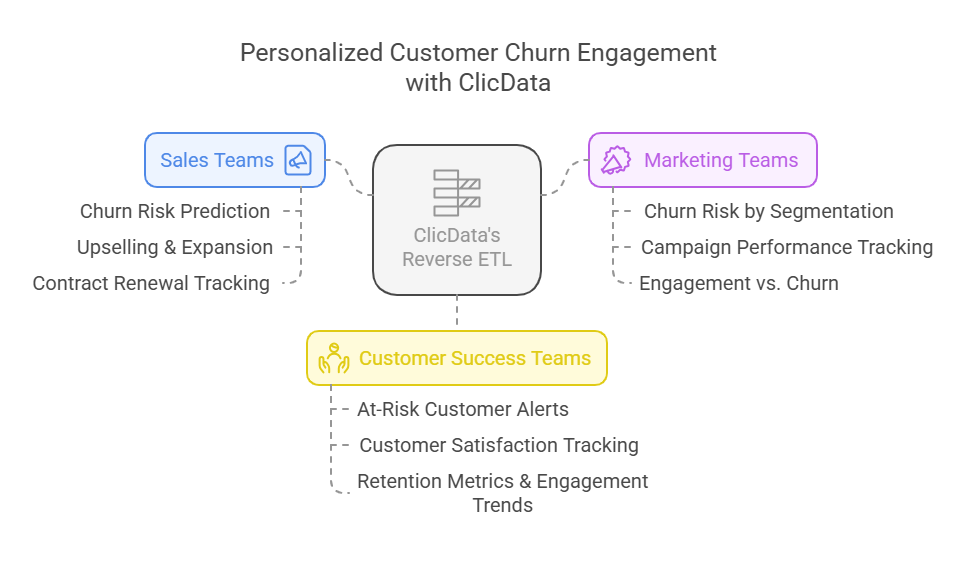 Personalized Customer Churn Engagement with ClicData

Sales Teams

Churn Risk Prediction

Upselling & Expansion

Contract Renewal Tracking

ClicData's Reverse ETL

Marketing Teams

Churn Risk by Segmentation

Campaign Performance Tracking

Engagement vs. Churn

Customer Success Teams

At-Risk Customer Alerts

Customer Satisfaction Tracking

Retention Metrics & Engagement Trends